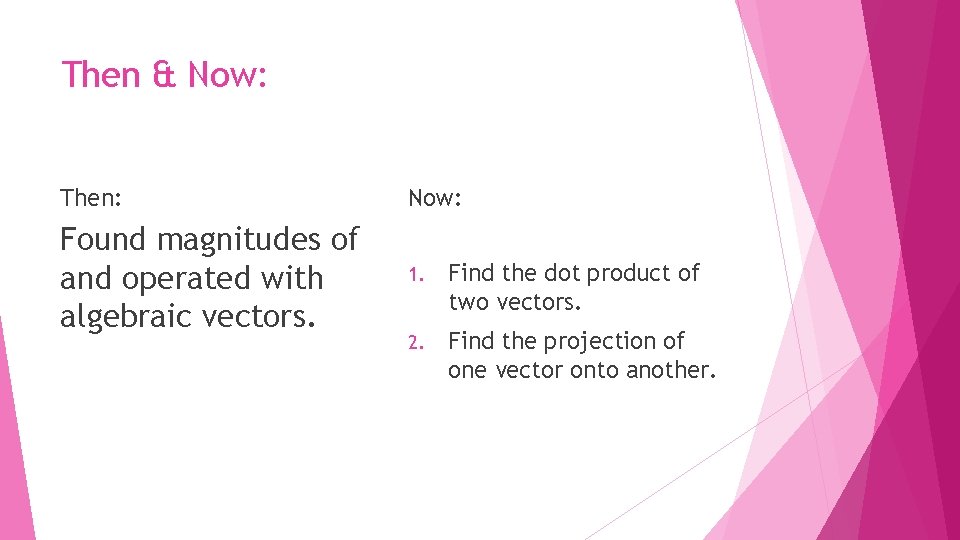 Then & Now:

Then:

Found magnitudes of and operated with algebraic vectors.

Now:

1. Find the dot product of two vectors.
2. Find the projection of one vector onto another.